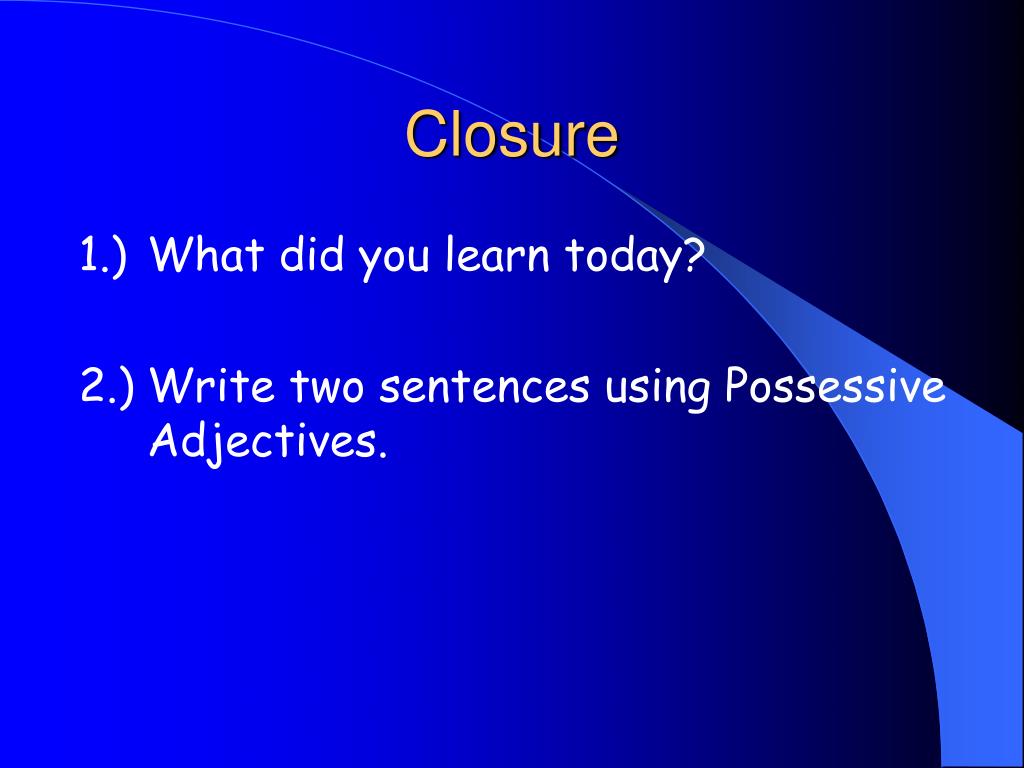 Closure

1.) What did you learn today?

2.) Write two sentences using Possessive Adjectives.